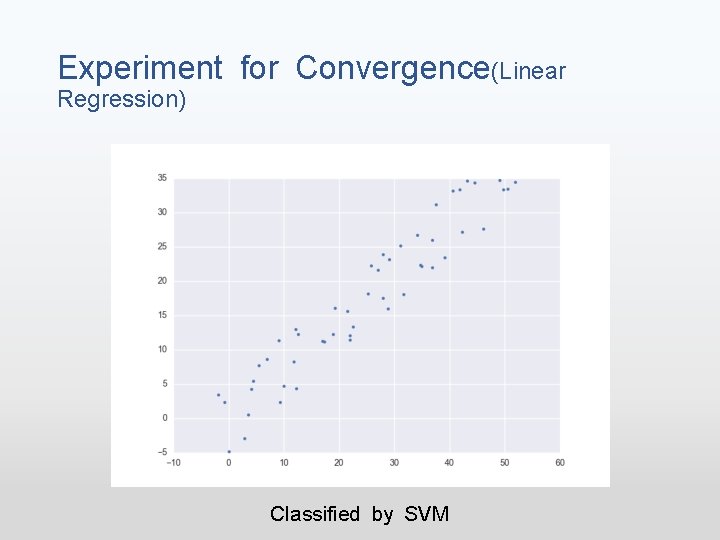 Experiment for Convergence(Linear Regression)

35
30
25
20
15
10
5
0
−5
−10
0
10
20
30
40
50
60

Classified by SVM